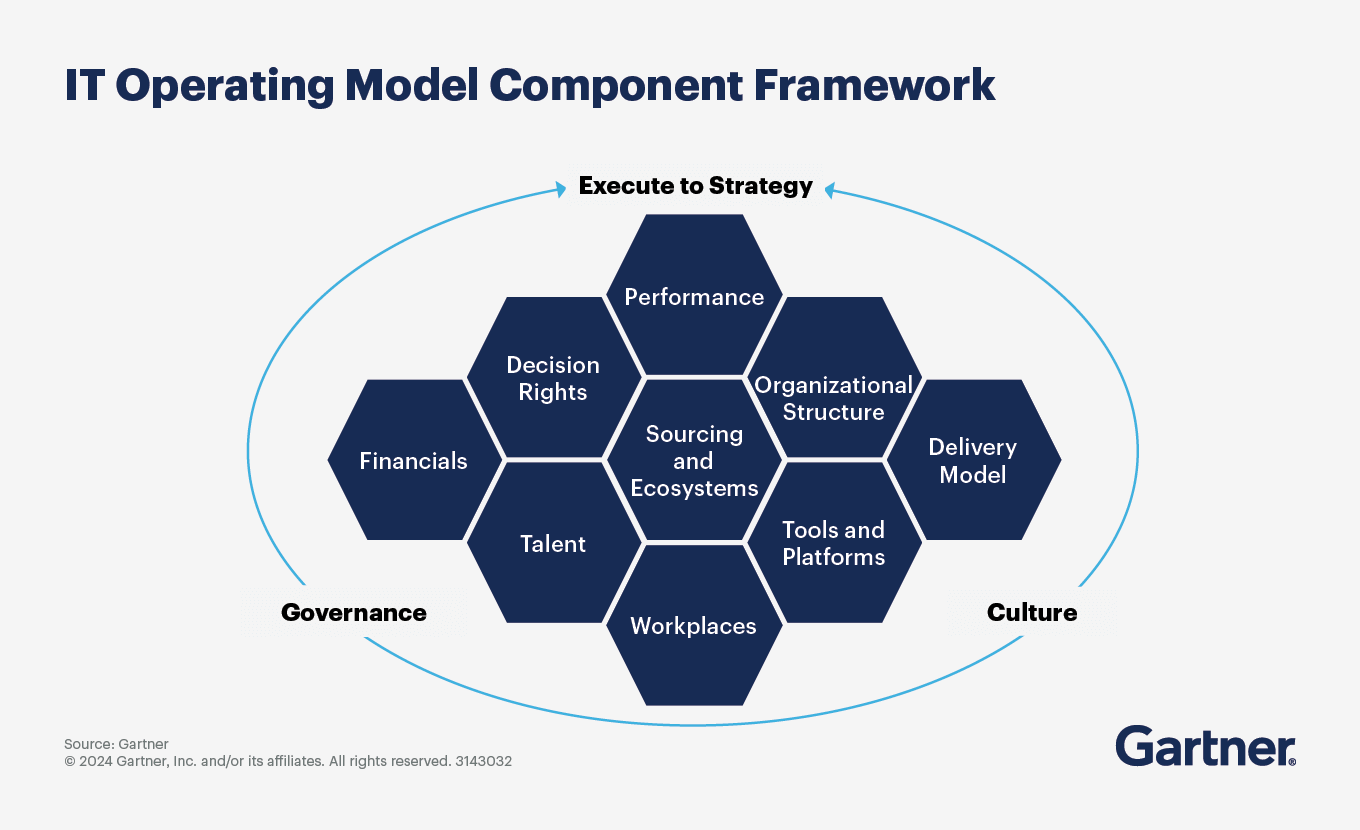 IT Operating Model Component Framework

Execute to Strategy

Performance

Decision Rights

Organizational Structure

Financials

Sourcing and Ecosystems

Delivery Model

Talent

Tools and Platforms

Workplaces

Governance

Culture

Source: Gartner
© 2024 Gartner, Inc. and/or its affiliates. All rights reserved. 3143032

Gartner®